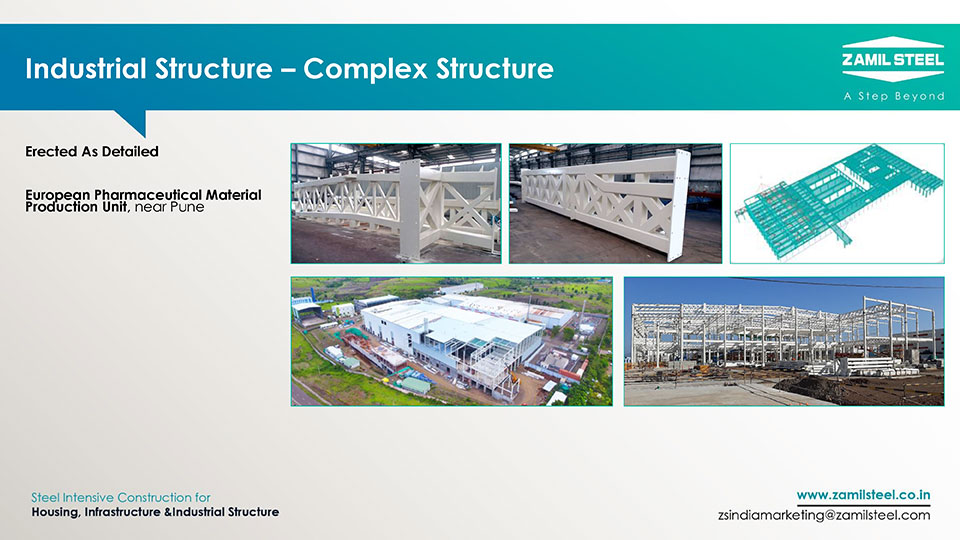 Industrial Structure – Complex Structure

ZAMIL STEEL
A Step Beyond

Erected As Detailed

European Pharmaceutical Material Production Unit, near Pune

Steel Intensive Construction for
Housing, Infrastructure &Industrial Structure

www.zamilsteel.co.in
zsindiamarketing@zamilsteel.com